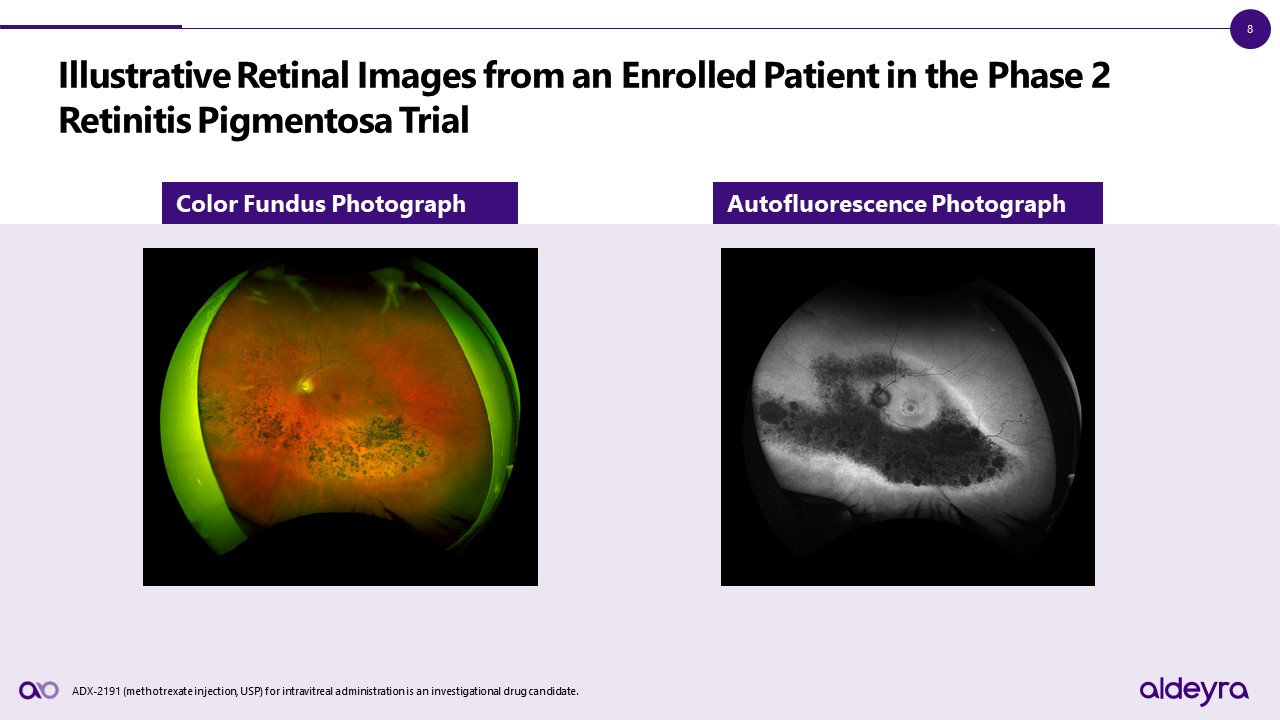 8

Illustrative Retinal Images from an Enrolled Patient in the Phase 2 Retinitis Pigmentosa Trial

Color Fundus Photograph

Autofluorescence Photograph

ADX-2191 (methotrexate injection, USP) for intravitreal administration is an investigational drug candidate.

aldeyra